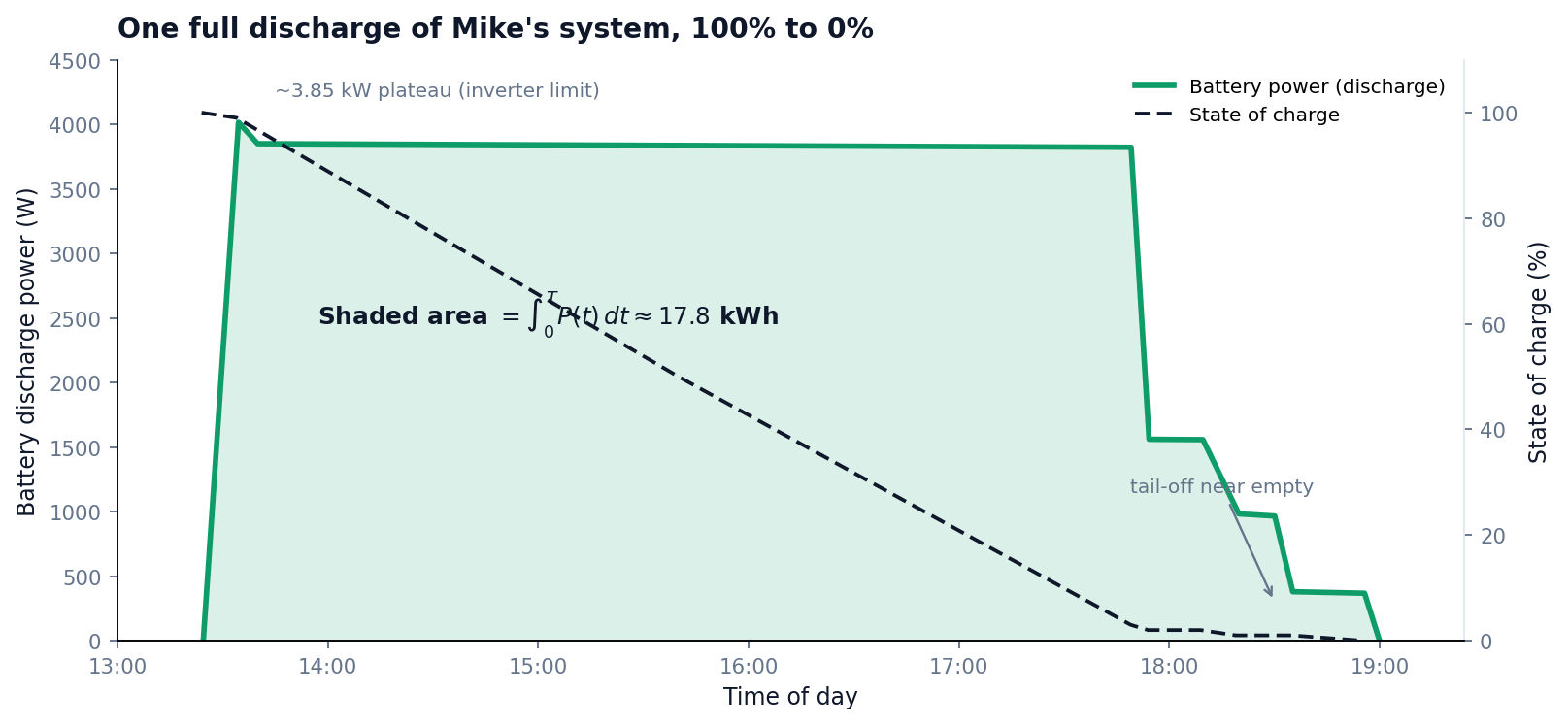 One full discharge of Mike's system, 100% to 0%

~3.85 kW plateau (inverter limit)

Battery power (discharge)
State of charge

Shaded area $= \int_0^T P(t)\,dt \approx 17.8$ kWh

tail-off near empty

Battery discharge power (W)
4500
4000
3500
3000
2500
2000
1500
1000
500
0

State of charge (%)
100
80
60
40
20
0

13:00
14:00
15:00
16:00
17:00
18:00
19:00
Time of day